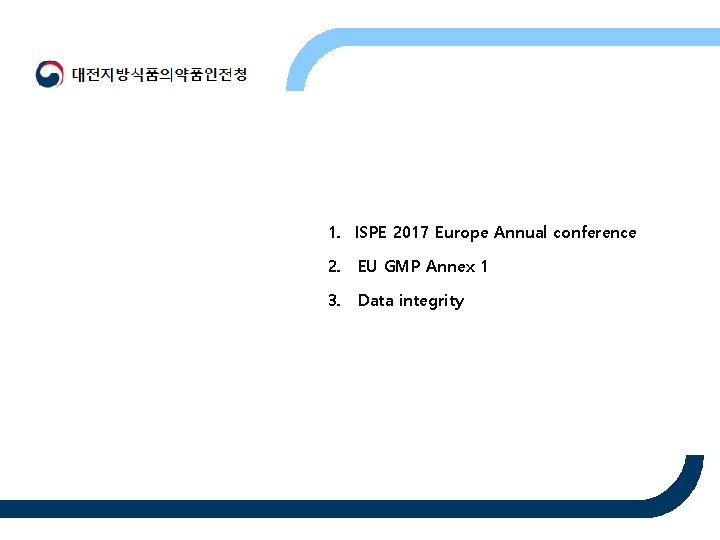 대전지방식품의약품안전청

1. ISPE 2017 Europe Annual conference
2. EU GMP Annex 1
3. Data integrity